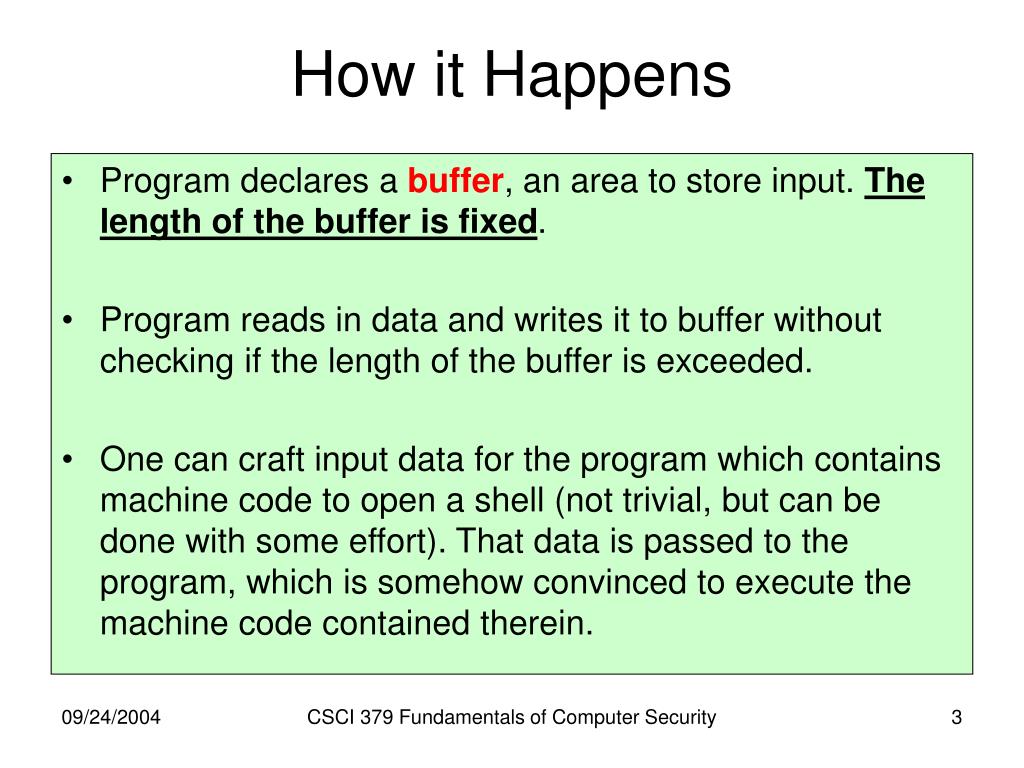 How it Happens

• Program declares a buffer, an area to store input. The length of the buffer is fixed.

• Program reads in data and writes it to buffer without checking if the length of the buffer is exceeded.

• One can craft input data for the program which contains machine code to open a shell (not trivial, but can be done with some effort). That data is passed to the program, which is somehow convinced to execute the machine code contained therein.

09/24/2004

CSCI 379 Fundamentals of Computer Security

3